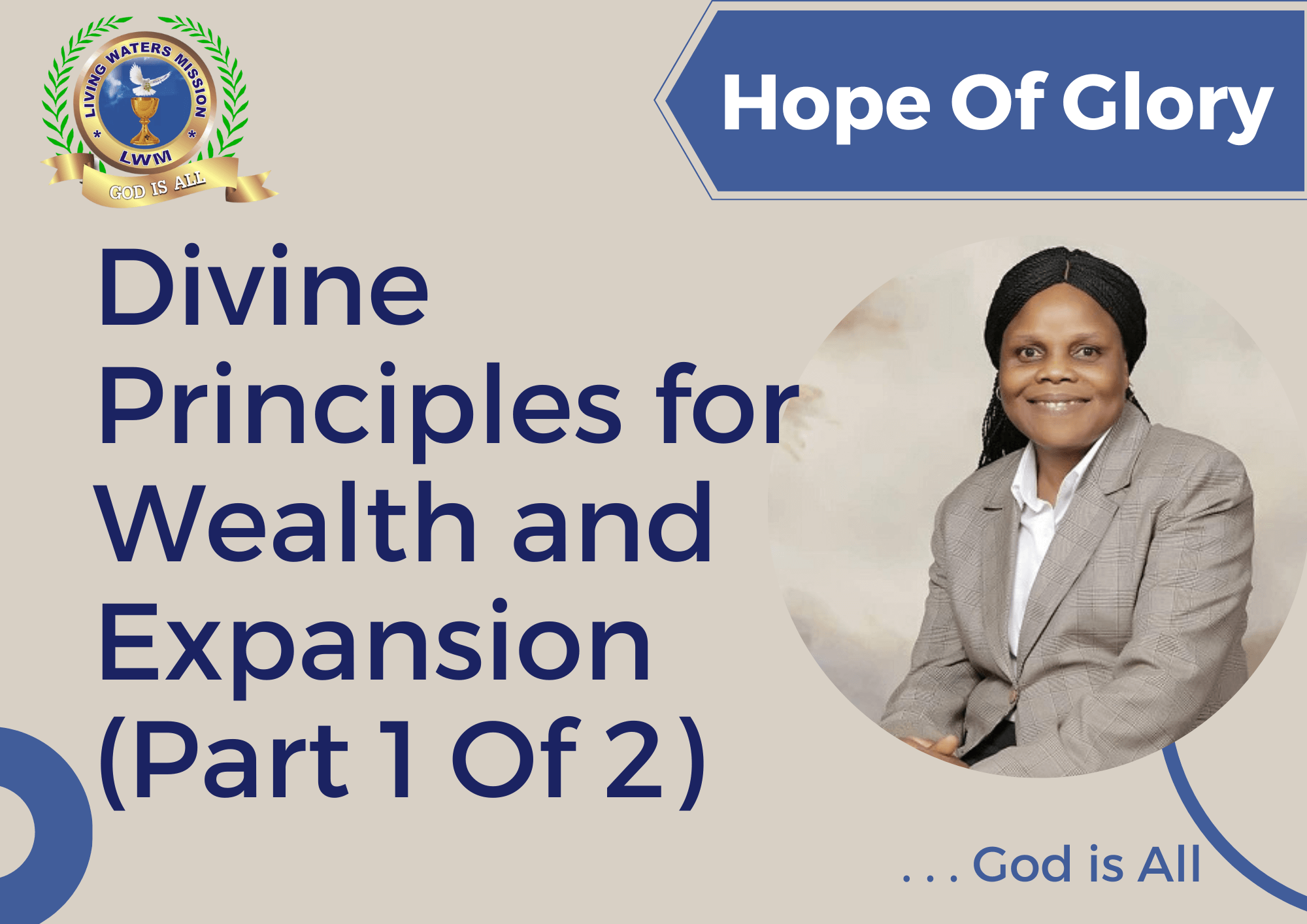 LIVING WATERS MISSION
LWM
GOD IS ALL

Hope Of Glory

Divine Principles for Wealth and Expansion (Part 1 Of 2)

. . . God is All